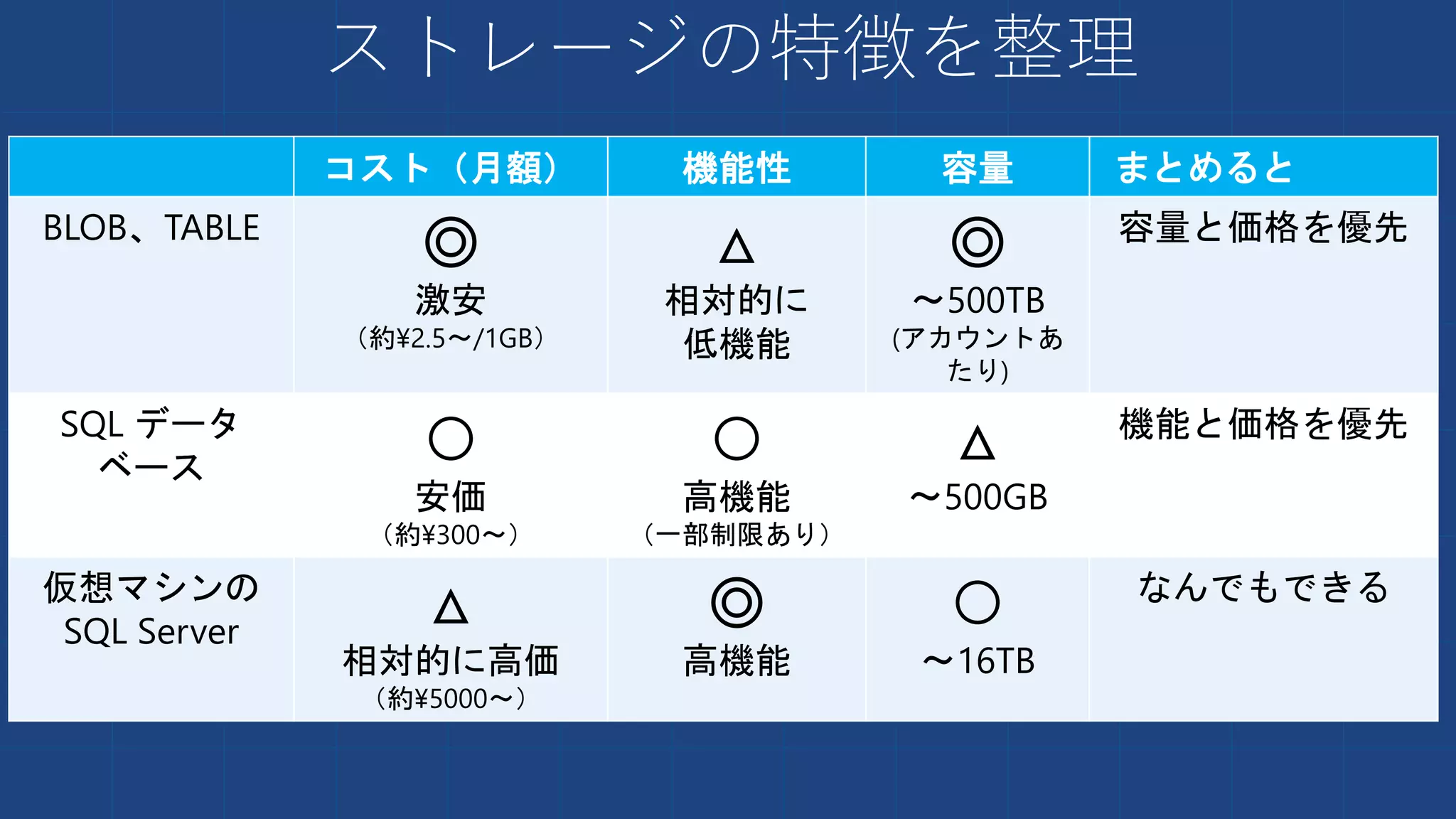 ストレージの特徴を整理

| | コスト（月額） | 機能性 | 容量 | まとめると |
|---|---|---|---|---|
| BLOB、TABLE | ◎ 激安 （約¥2.5～/1GB） | △ 相対的に低機能 | ◎ ～500TB (アカウントあたり) | 容量と価格を優先 |
| SQL データベース | ○ 安価 （約¥300～） | ○ 高機能 （一部制限あり） | △ ～500GB | 機能と価格を優先 |
| 仮想マシンの SQL Server | △ 相対的に高価 （約¥5000～） | ◎ 高機能 | ○ ～16TB | なんでもできる |